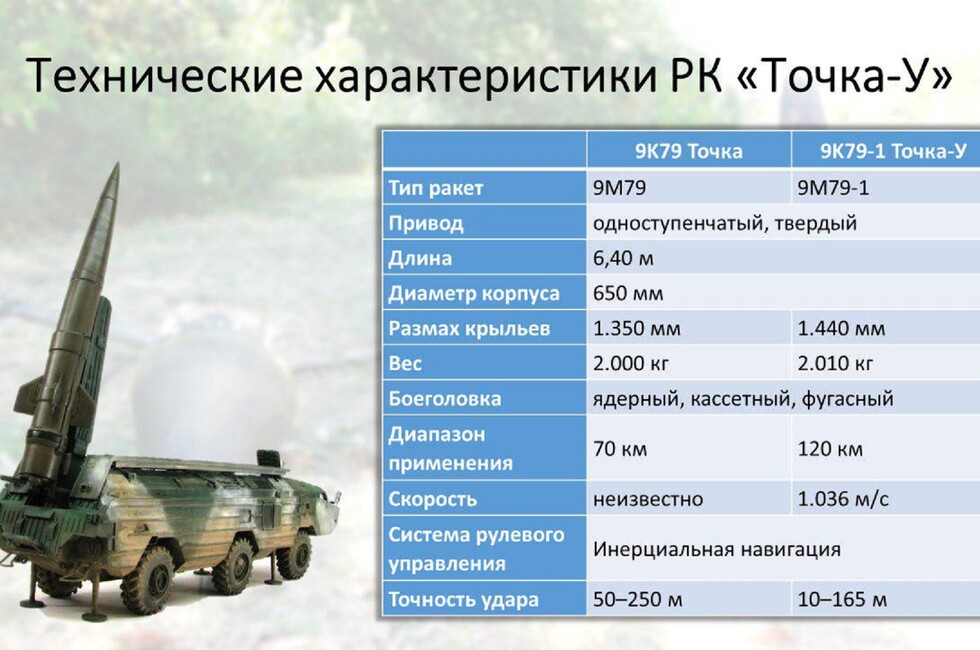 Технические характеристики РК «Точка-У»

| | 9К79 Точка | 9К79-1 Точка-У |
|---|---|---|
| Тип ракет | 9М79 | 9М79-1 |
| Привод | одноступенчатый, твердый | |
| Длина | 6,40 м | |
| Диаметр корпуса | 650 мм | |
| Размах крыльев | 1.350 мм | 1.440 мм |
| Вес | 2.000 кг | 2.010 кг |
| Боеголовка | ядерный, кассетный, фугасный | |
| Диапазон применения | 70 км | 120 км |
| Скорость | неизвестно | 1.036 м/с |
| Система рулевого управления | Инерциальная навигация | |
| Точность удара | 50–250 м | 10–165 м |